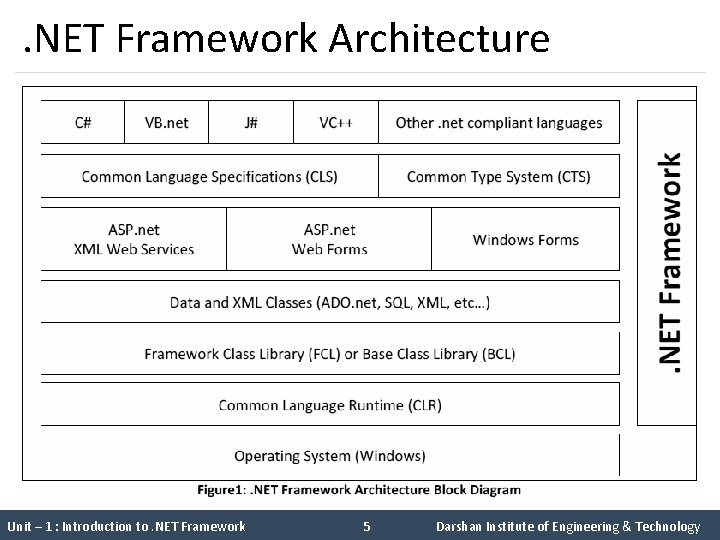 .NET Framework Architecture

C#

VB.net

J#

VC++

Other .net compliant languages

Common Language Specifications (CLS)

Common Type System (CTS)

ASP.net
XML Web Services

ASP.net
Web Forms

Windows Forms

Data and XML Classes (ADO.net, SQL, XML, etc...)

Framework Class Library (FCL) or Base Class Library (BCL)

Common Language Runtime (CLR)

Operating System (Windows)

.NET Framework

Figure1: .NET Framework Architecture Block Diagram

Unit – 1 : Introduction to .NET Framework

5

Darshan Institute of Engineering & Technology